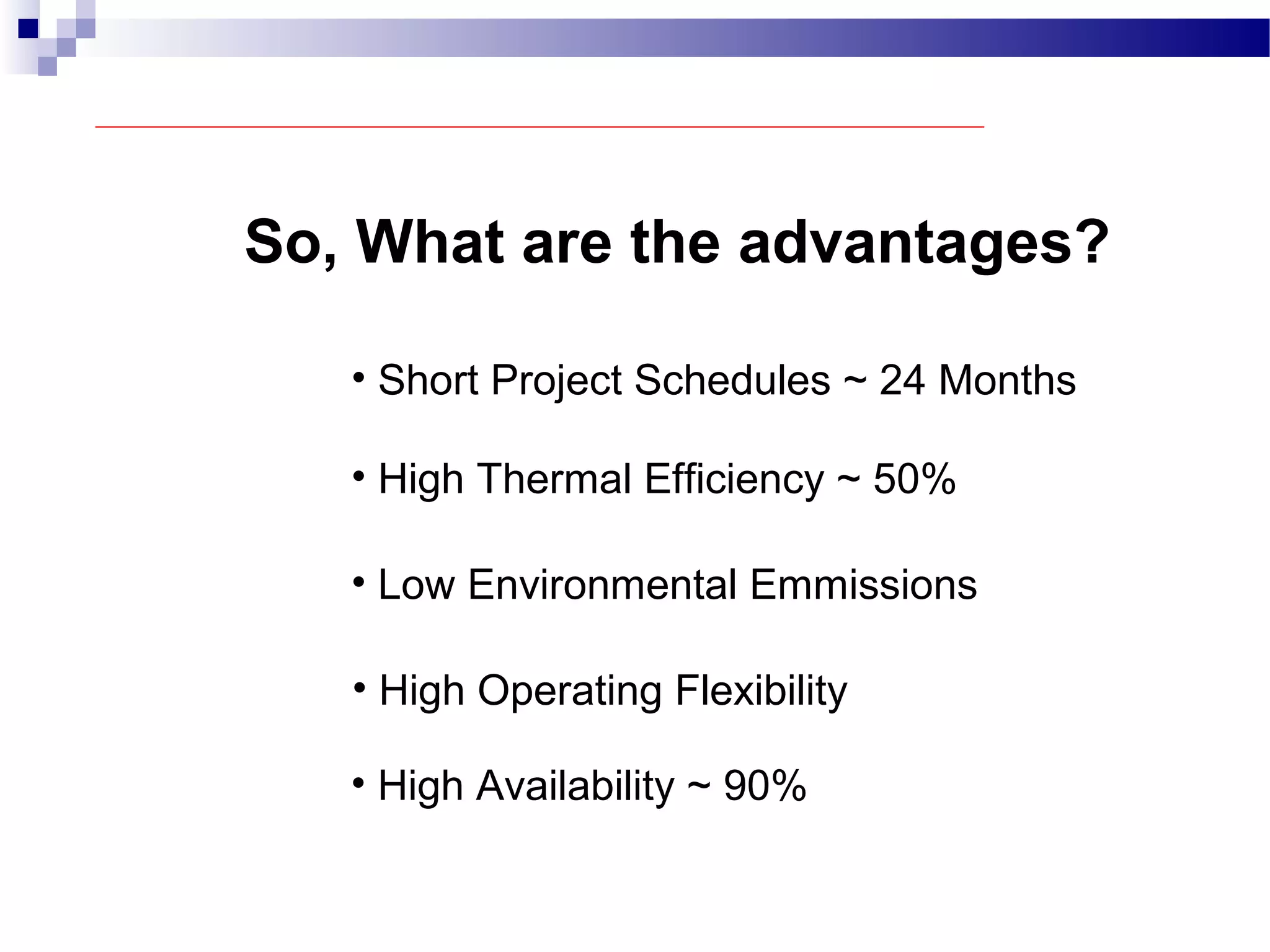 So, What are the advantages?

• Short Project Schedules ~ 24 Months

• High Thermal Efficiency ~ 50%

• Low Environmental Emmissions

• High Operating Flexibility

• High Availability ~ 90%